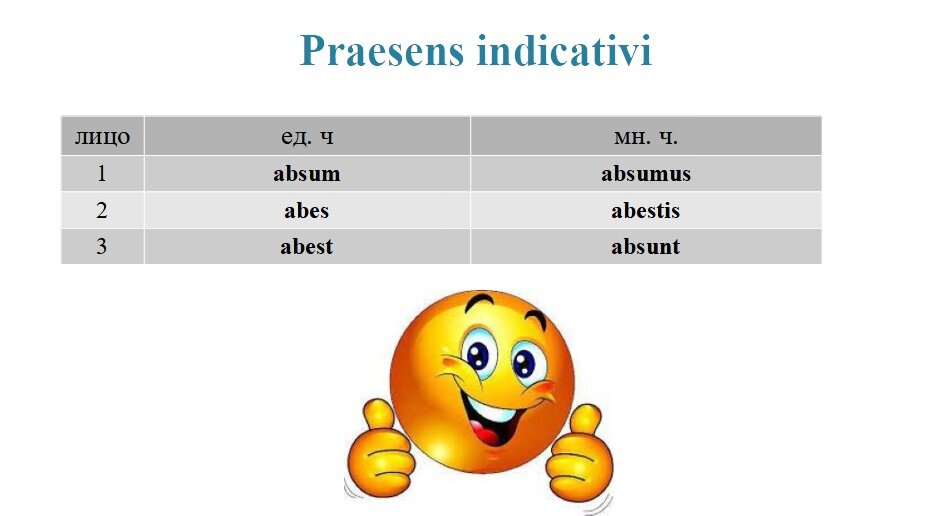 Praesens indicativi

| лицо | ед. ч | мн. ч. |
|---|---|---|
| 1 | absum | absumus |
| 2 | abes | abestis |
| 3 | abest | absunt |